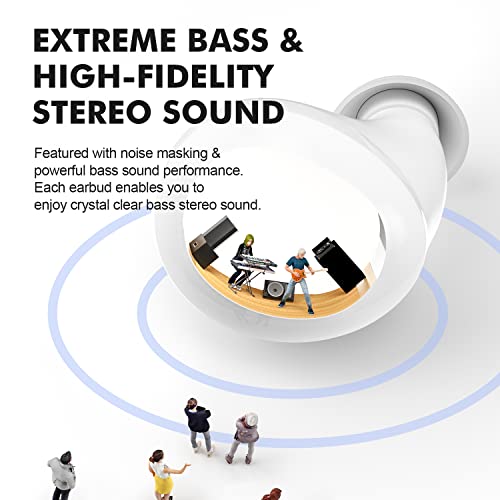 EXTREME BASS & HIGH-FIDELITY STEREO SOUND

Featured with noise masking & powerful bass sound performance. Each earbud enables you to enjoy crystal clear bass stereo sound.